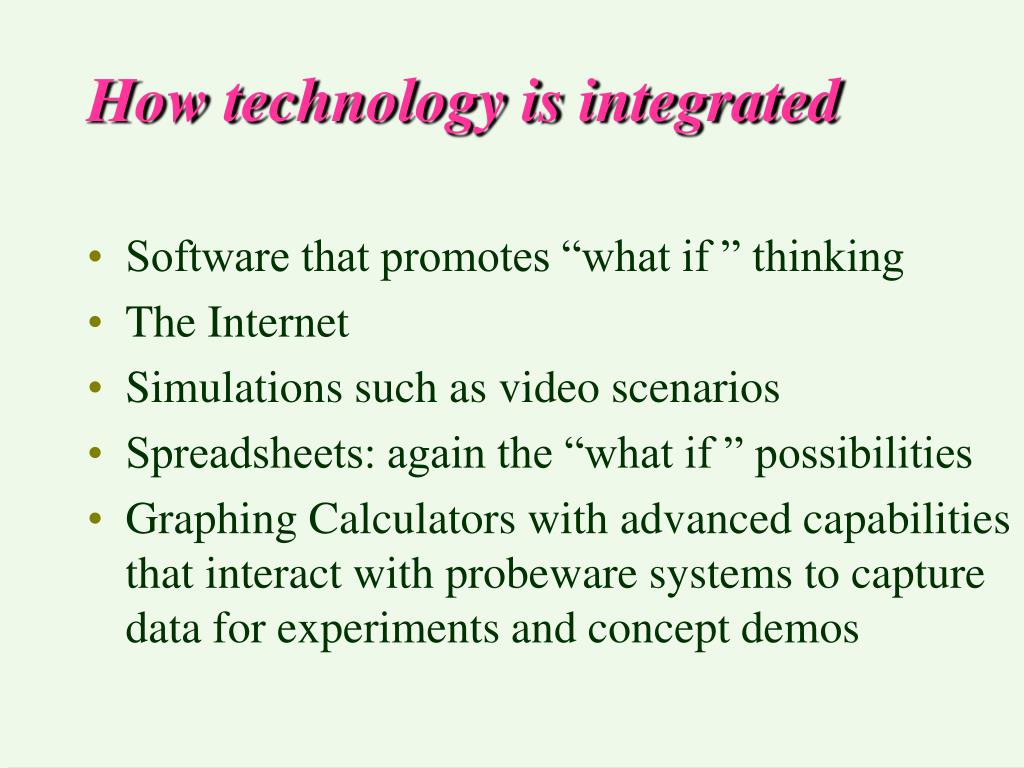 How technology is integrated

• Software that promotes “what if ” thinking
• The Internet
• Simulations such as video scenarios
• Spreadsheets: again the “what if ” possibilities
• Graphing Calculators with advanced capabilities that interact with probeware systems to capture data for experiments and concept demos